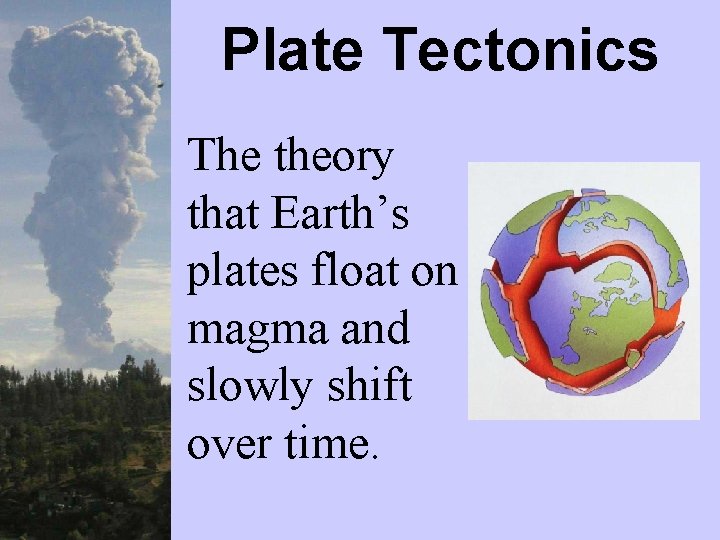 Plate Tectonics

The theory that Earth’s plates float on magma and slowly shift over time.